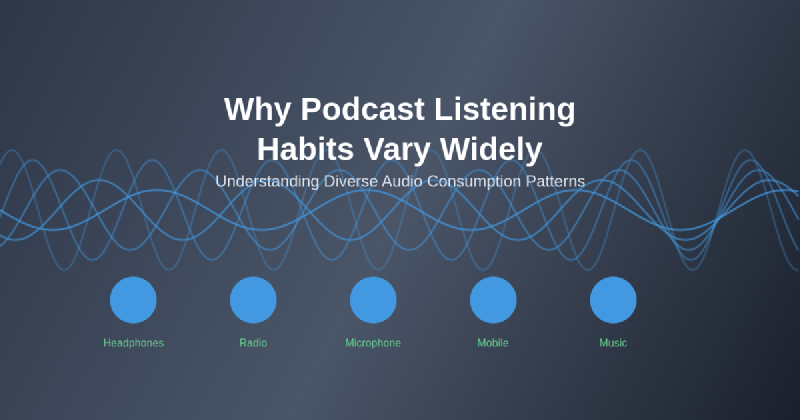 Why Podcast Listening Habits Vary Widely

Understanding Diverse Audio Consumption Patterns

Headphones

Radio

Microphone

Mobile

Music